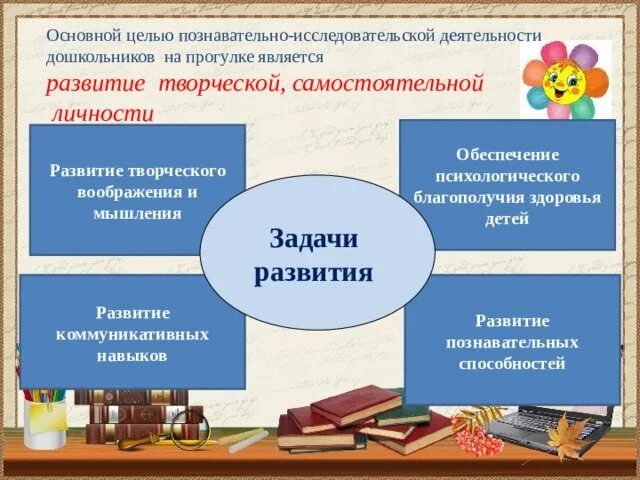 Основной целью познавательно-исследовательской деятельности дошкольников на прогулке является

развитие творческой, самостоятельной личности

Развитие творческого воображения и мышления

Обеспечение психологического благополучия здоровья детей

Задачи развития

Развитие коммуникативных навыков

Развитие познавательных способностей